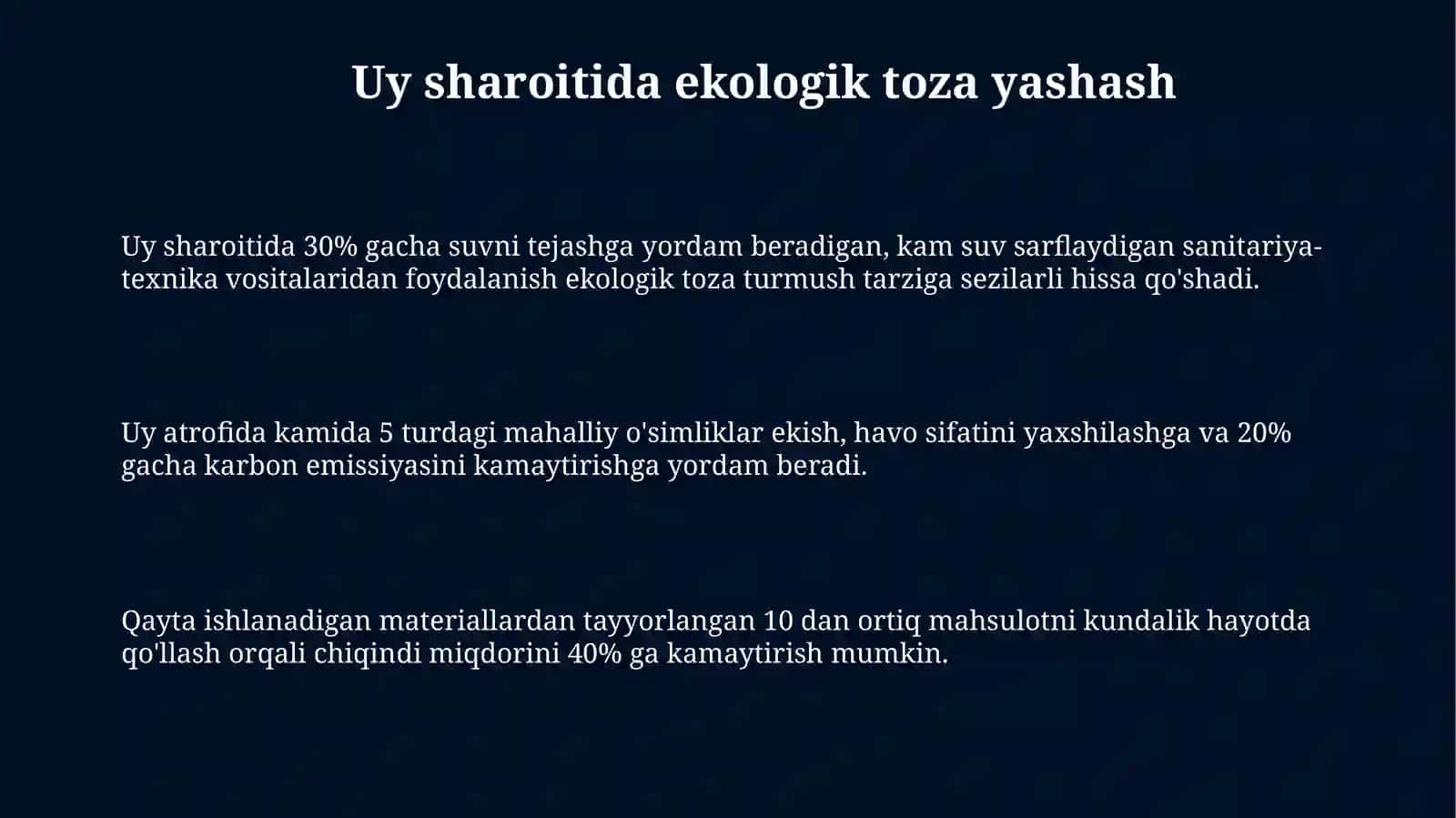 Uy sharoitida ekologik toza yashash

Uy sharoitida 30% gacha suvni tejashga yordam beradigan, kam suv sarflaydigan sanitariya-texnika vositalaridan foydalanish ekologik toza turmush tarziga sezilarli hissa qo'shadi.

Uy atrofida kamida 5 turdagi mahalliy o'simliklar ekish, havo sifatini yaxshilashga va 20% gacha karbon emissiyasini kamaytirishga yordam beradi.

Qayta ishlanadigan materiallardan tayyorlangan 10 dan ortiq mahsulotni kundalik hayotda qo'llash orqali chiqindi miqdorini 40% ga kamaytirish mumkin.